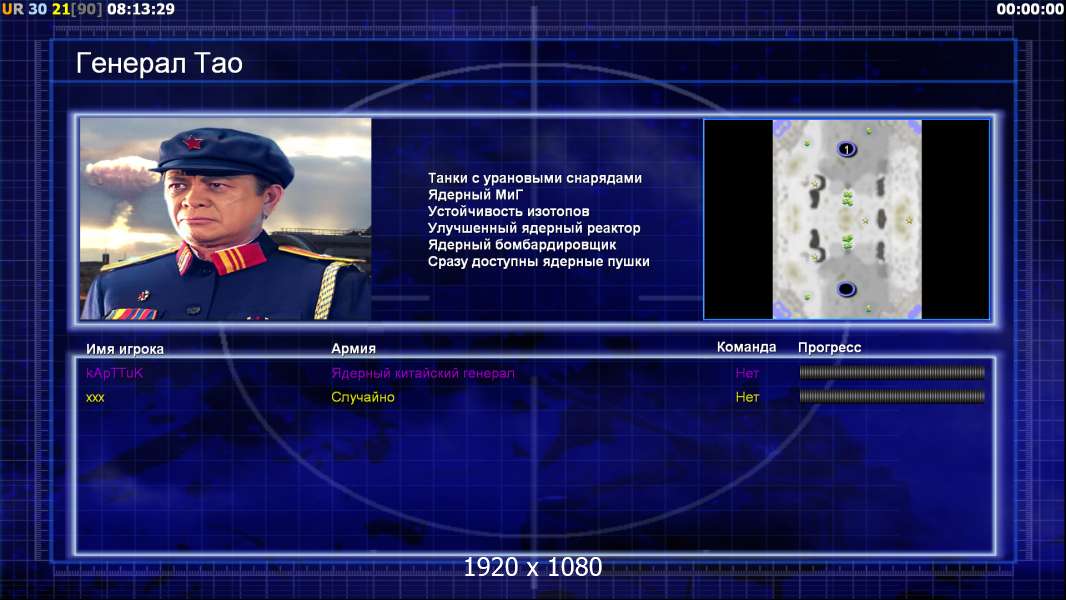 UR 30 21[90] 08:13:29

00:00:00

Генерал Тао

Танки с урановыми снарядами
Ядерный МиГ
Устойчивость изотопов
Улучшенный ядерный реактор
Ядерный бомбардировщик
Сразу доступны ядерные пушки

1

| Имя игрока | Армия | Команда | Прогресс |
|---|---|---|---|
| kApTTuK | Ядерный китайский генерал | Нет | |
| xxx | Случайно | Нет | |

1920 x 1080